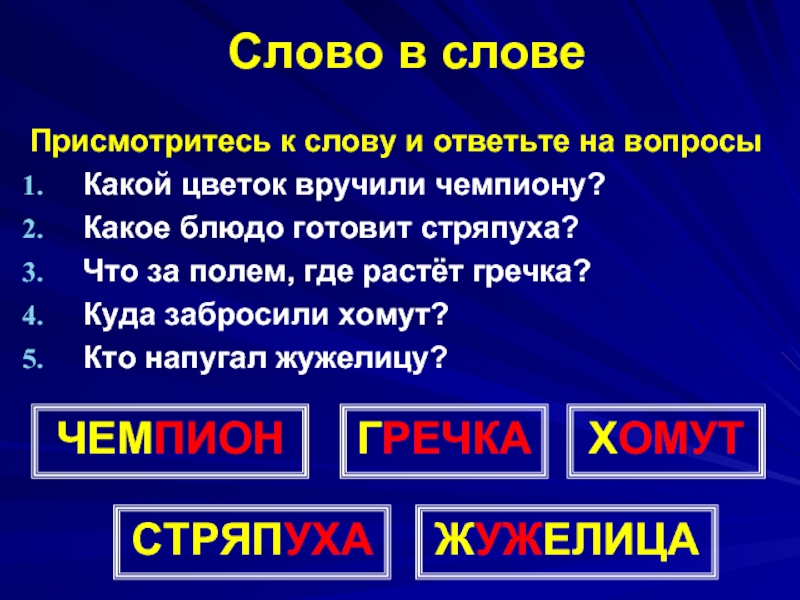 Слово в слове

Присмотритесь к слову и ответьте на вопросы

1. Какой цветок вручили чемпиону?
2. Какое блюдо готовит стряпуха?
3. Что за полем, где растёт гречка?
4. Куда забросили хомут?
5. Кто напугал жужелицу?

ЧЕМПИОН

ГРЕЧКА

ХОМУТ

СТРЯПУХА

ЖУЖЕЛИЦА